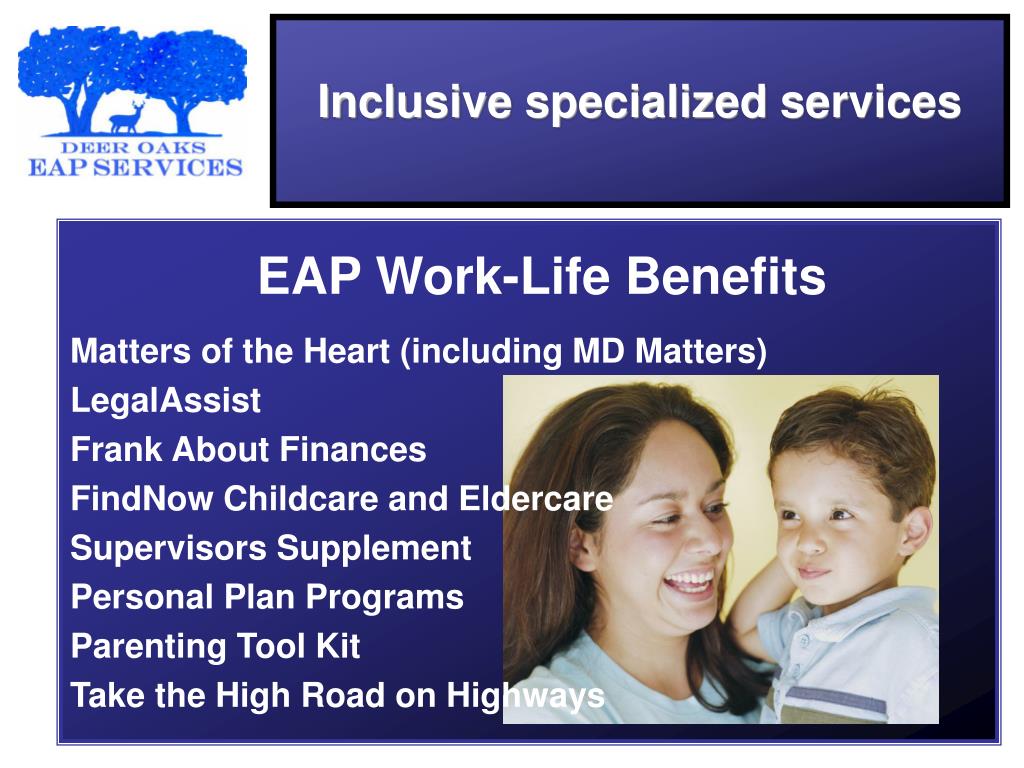 DEER OAKS
EAP SERVICES

Inclusive specialized services

EAP Work-Life Benefits

Matters of the Heart (including MD Matters)
LegalAssist
Frank About Finances
FindNow Childcare and Eldercare
Supervisors Supplement
Personal Plan Programs
Parenting Tool Kit
Take the High Road on Highways